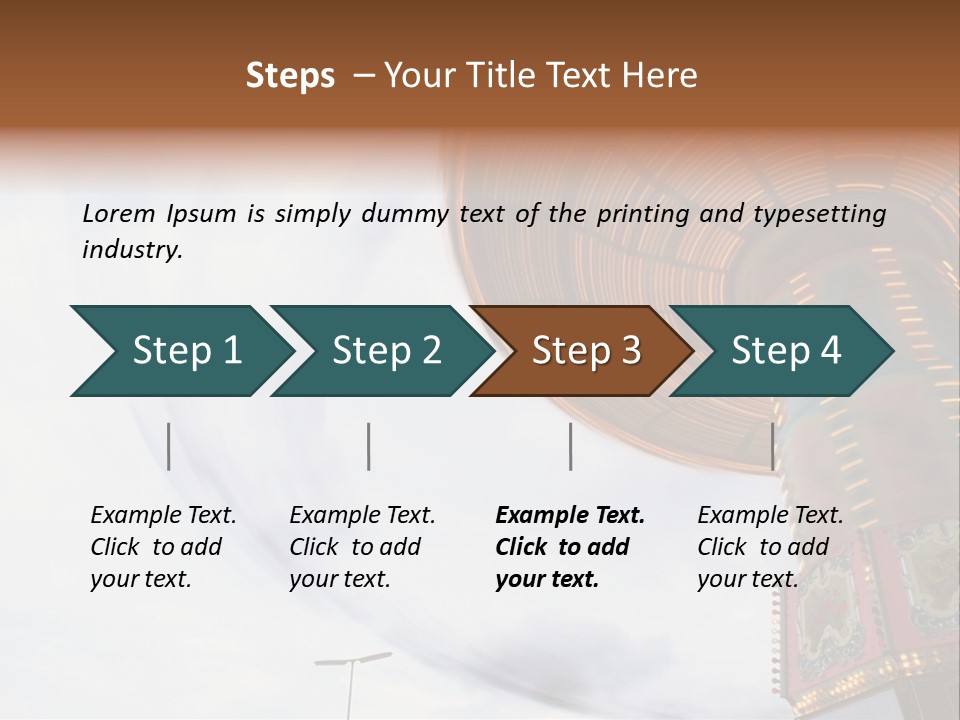 Steps – Your Title Text Here

Lorem Ipsum is simply dummy text of the printing and typesetting industry.

Step 1

Step 2

Step 3

Step 4

Example Text. Click to add your text.

Example Text. Click to add your text.

Example Text. Click to add your text.

Example Text. Click to add your text.